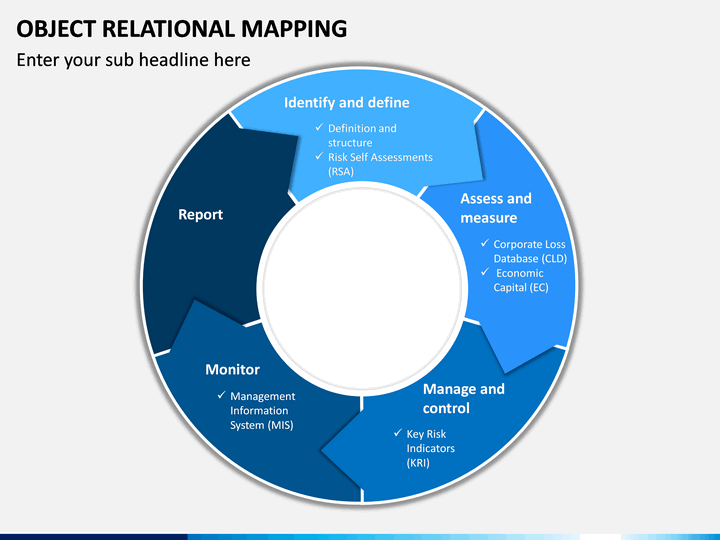 OBJECT RELATIONAL MAPPING

Enter your sub headline here

Identify and define

✓ Definition and structure
✓ Risk Self Assessments (RSA)

Assess and measure

✓ Corporate Loss Database (CLD)
✓ Economic Capital (EC)

Manage and control

✓ Key Risk Indicators (KRI)

Monitor

✓ Management Information System (MIS)

Report